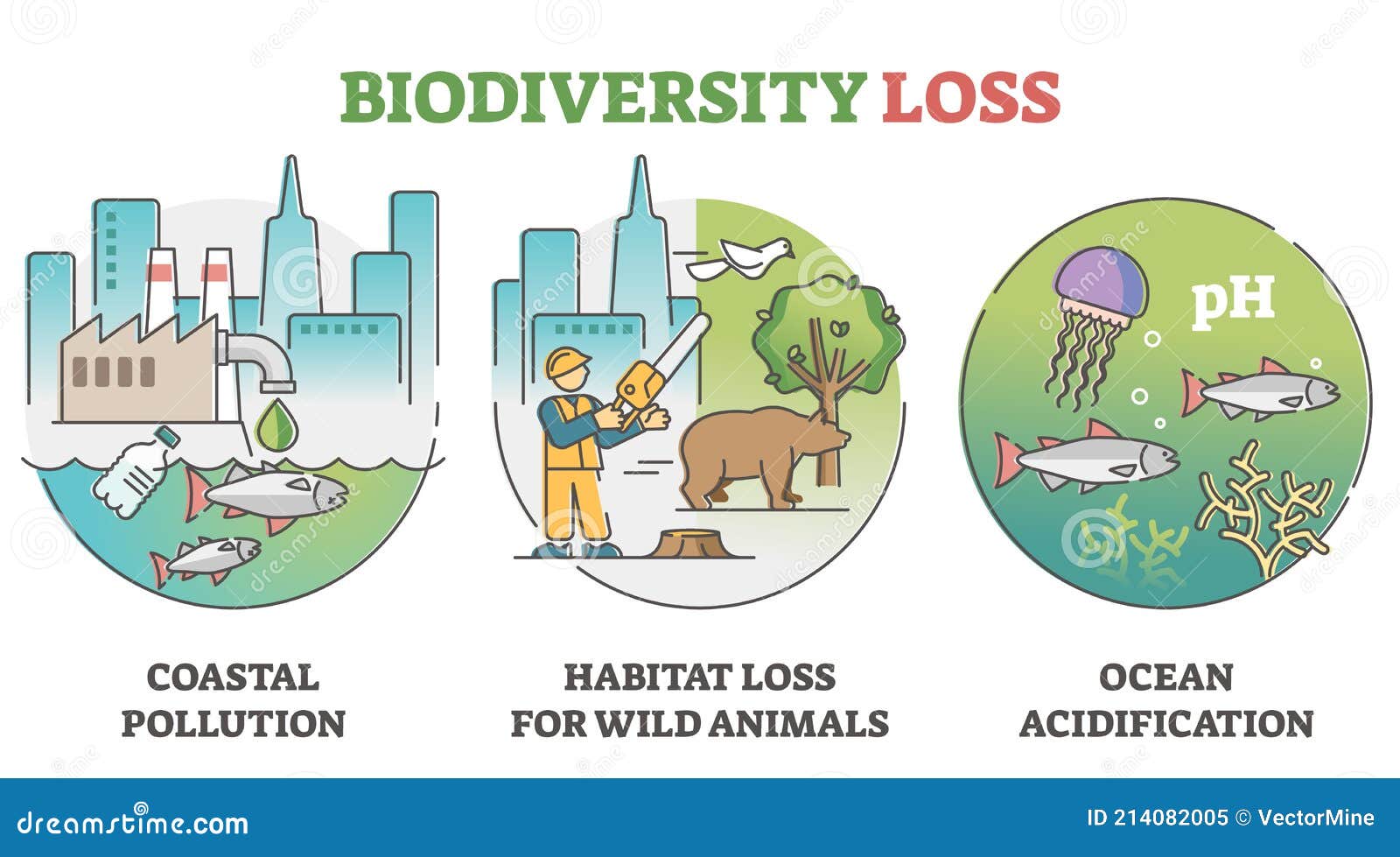 BIODIVERSITY LOSS

pH

COASTAL POLLUTION

HABITAT LOSS FOR WILD ANIMALS

OCEAN ACIDIFICATION

dreamstime.com

ID 214082005 © VectorMine